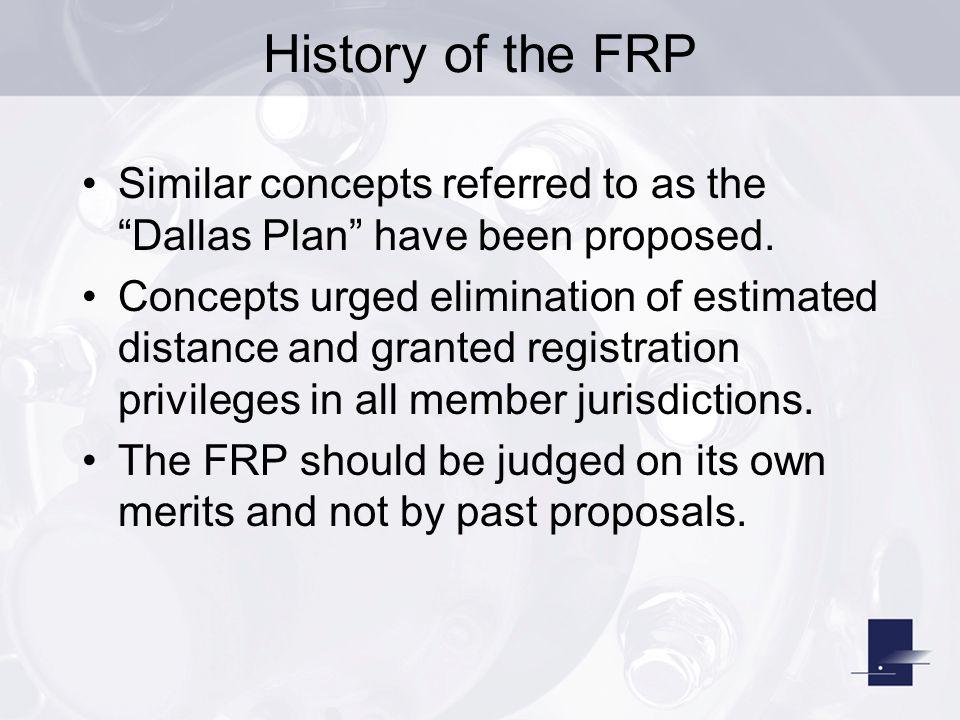 History of the FRP

• Similar concepts referred to as the “Dallas Plan” have been proposed.

• Concepts urged elimination of estimated distance and granted registration privileges in all member jurisdictions.

• The FRP should be judged on its own merits and not by past proposals.